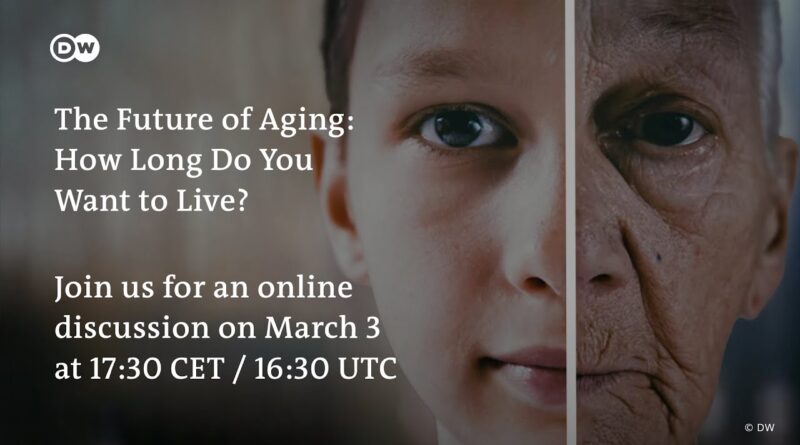 DW

The Future of Aging: How Long Do You Want to Live?

Join us for an online discussion on March 3 at 17:30 CET / 16:30 UTC

© DW